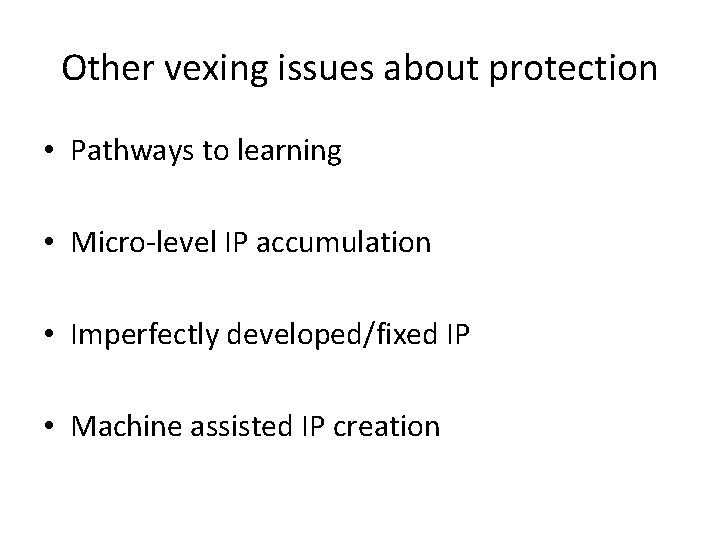 Other vexing issues about protection

• Pathways to learning

• Micro-level IP accumulation

• Imperfectly developed/fixed IP

• Machine assisted IP creation